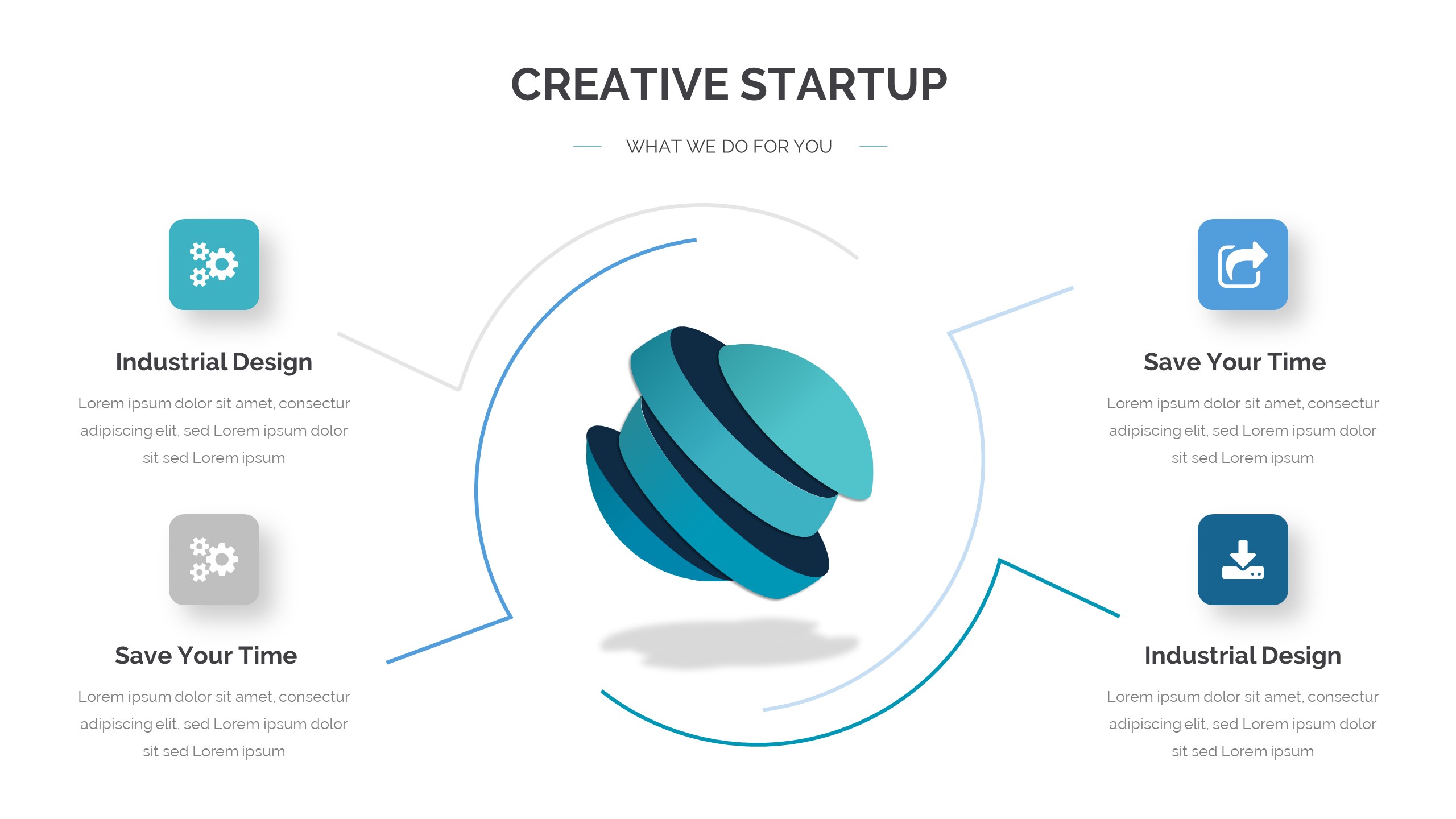 CREATIVE STARTUP

WHAT WE DO FOR YOU

Industrial Design

Lorem ipsum dolor sit amet, consectur adipiscing elit, sed Lorem ipsum dolor sit sed Lorem ipsum

Save Your Time

Lorem ipsum dolor sit amet, consectur adipiscing elit, sed Lorem ipsum dolor sit sed Lorem ipsum

Save Your Time

Lorem ipsum dolor sit amet, consectur adipiscing elit, sed Lorem ipsum dolor sit sed Lorem ipsum

Industrial Design

Lorem ipsum dolor sit amet, consectur adipiscing elit, sed Lorem ipsum dolor sit sed Lorem ipsum